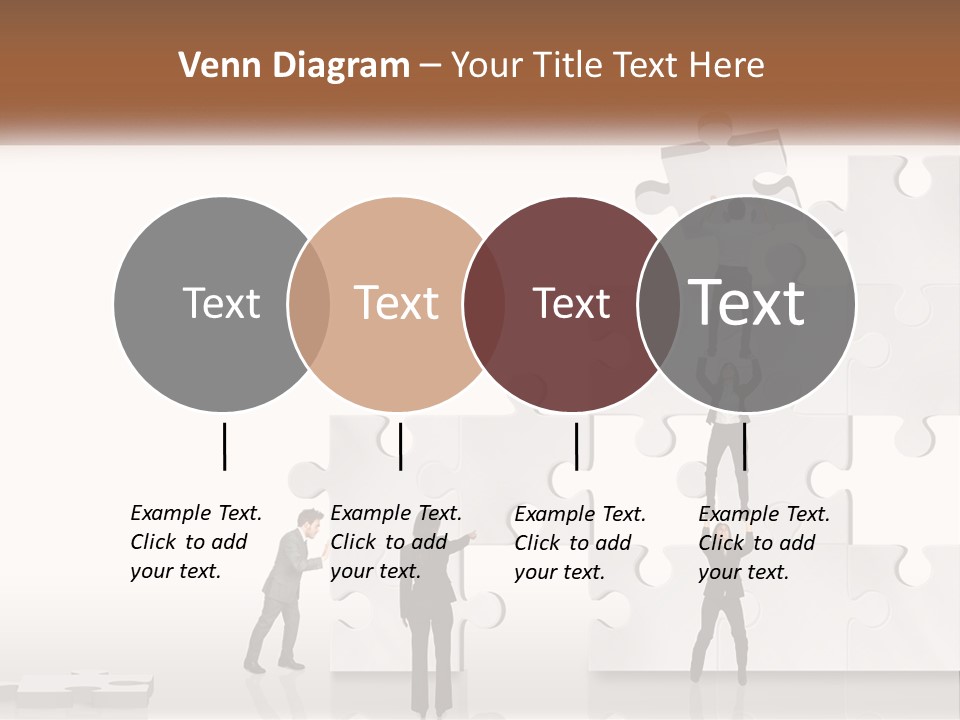 Venn Diagram – Your Title Text Here

Text

Text

Text

Text

Example Text. Click to add your text.

Example Text. Click to add your text.

Example Text. Click to add your text.

Example Text. Click to add your text.